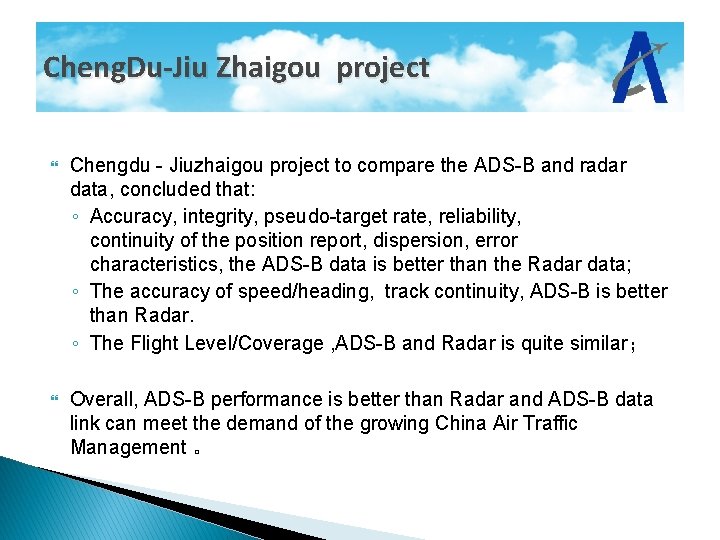 ChengDu-Jiu Zhaigou project

Chengdu - Jiuzhaigou project to compare the ADS-B and radar data, concluded that:

◦ Accuracy, integrity, pseudo-target rate, reliability, continuity of the position report, dispersion, error characteristics, the ADS-B data is better than the Radar data;
◦ The accuracy of speed/heading, track continuity, ADS-B is better than Radar.
◦ The Flight Level/Coverage ,ADS-B and Radar is quite similar；

Overall, ADS-B performance is better than Radar and ADS-B data link can meet the demand of the growing China Air Traffic Management 。